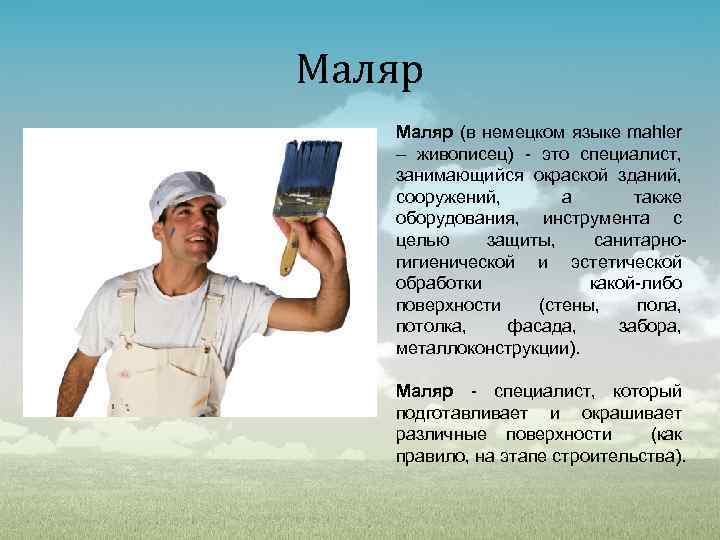 Маляр

Маляр (в немецком языке mahler – живописец) - это специалист, занимающийся окраской зданий, сооружений, а также оборудования, инструмента с целью защиты, санитарно-гигиенической и эстетической обработки какой-либо поверхности (стены, пола, потолка, фасада, забора, металлоконструкции).

Маляр - специалист, который подготавливает и окрашивает различные поверхности (как правило, на этапе строительства).